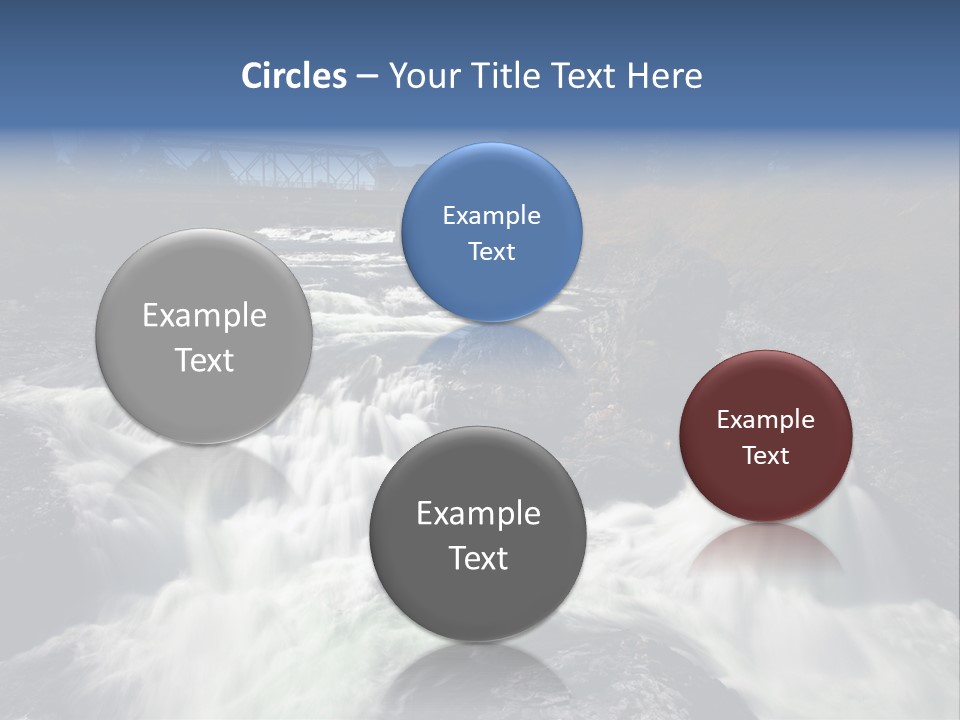 Circles – Your Title Text Here

Example Text

Example Text

Example Text

Example Text